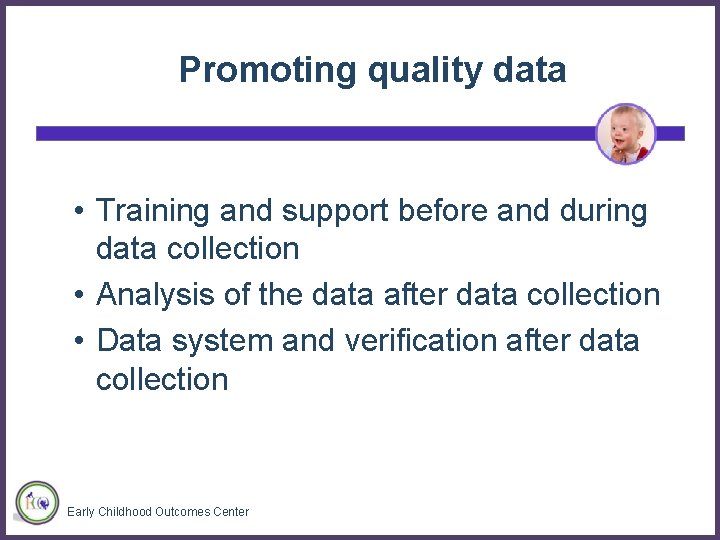 Promoting quality data

• Training and support before and during data collection
• Analysis of the data after data collection
• Data system and verification after data collection

Early Childhood Outcomes Center